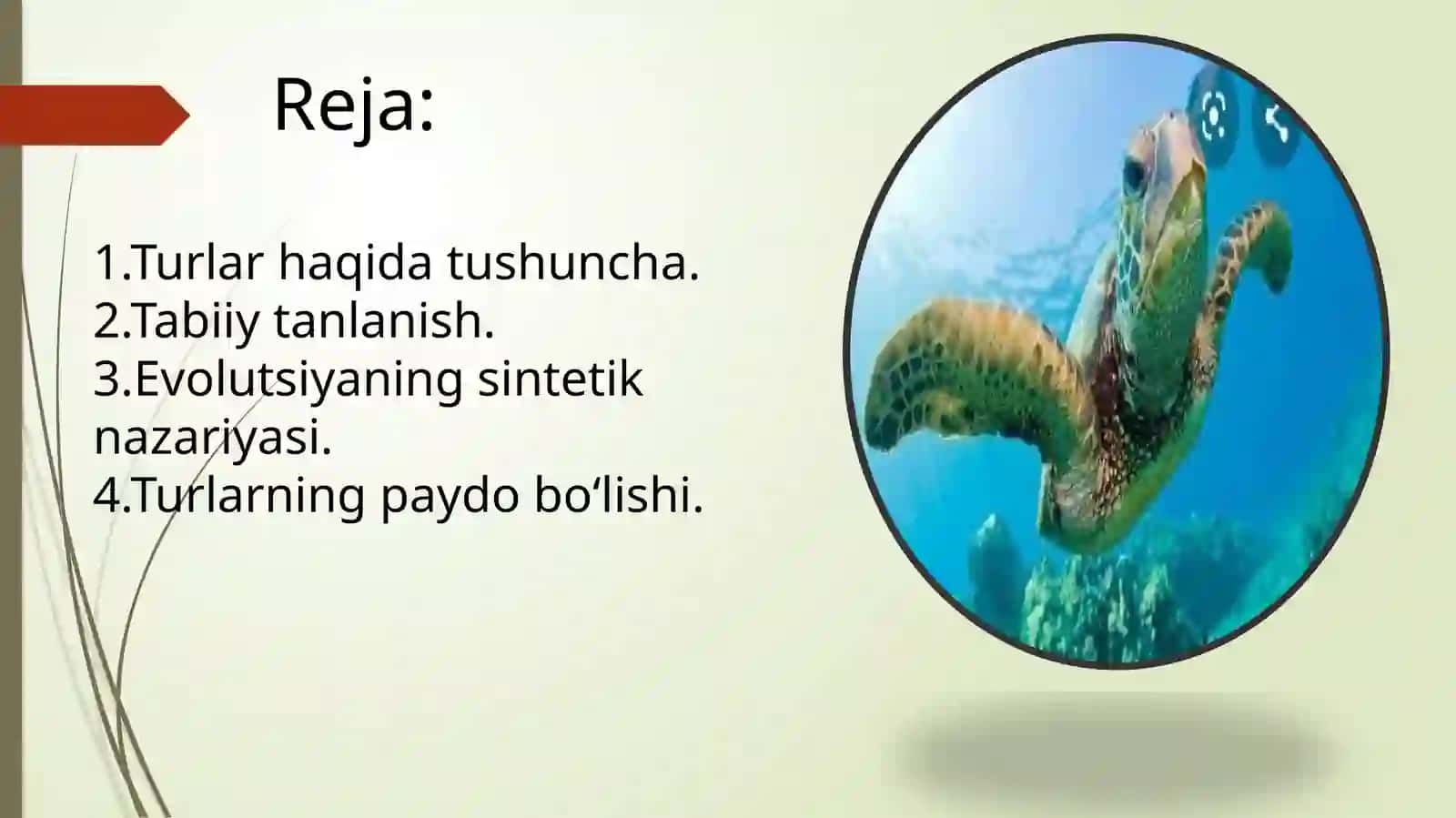 Reja:

1.Turlar haqida tushuncha.
2.Tabiiy tanlanish.
3.Evolutsiyaning sintetik nazariyasi.
4.Turlarning paydo bo‘lishi.